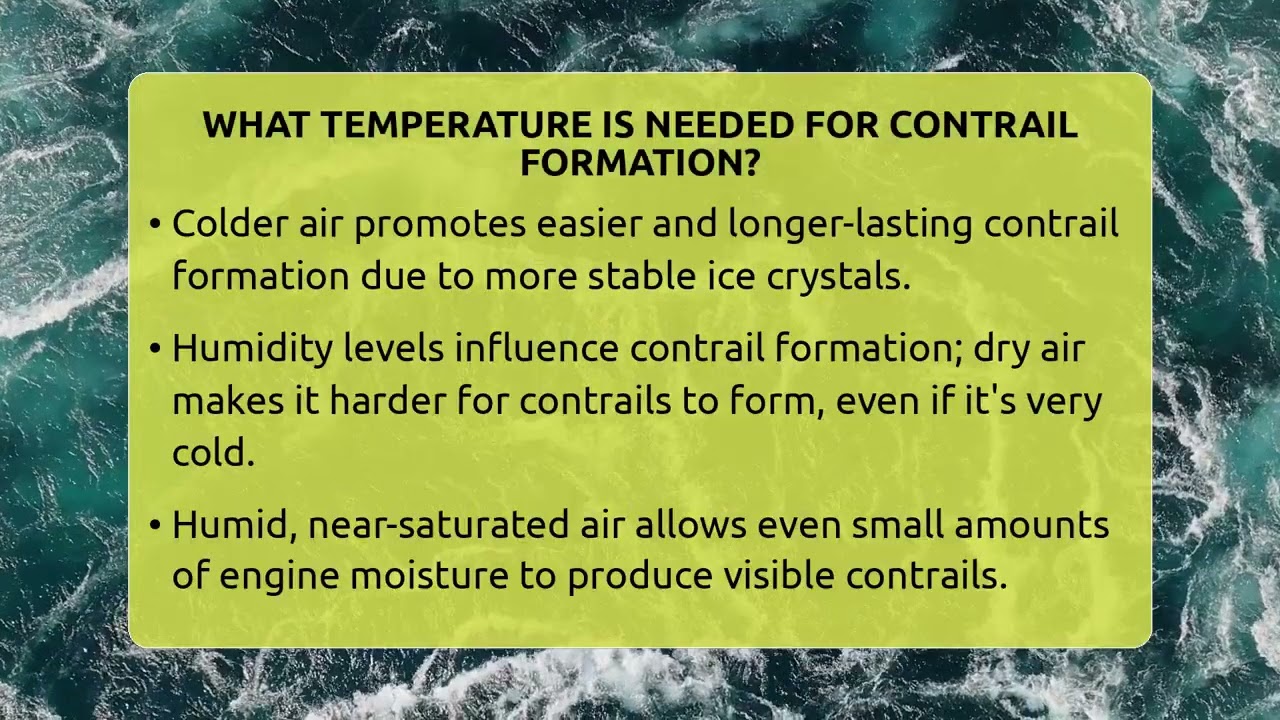 WHAT TEMPERATURE IS NEEDED FOR CONTRAIL FORMATION?

• Colder air promotes easier and longer-lasting contrail formation due to more stable ice crystals.

• Humidity levels influence contrail formation; dry air makes it harder for contrails to form, even if it's very cold.

• Humid, near-saturated air allows even small amounts of engine moisture to produce visible contrails.